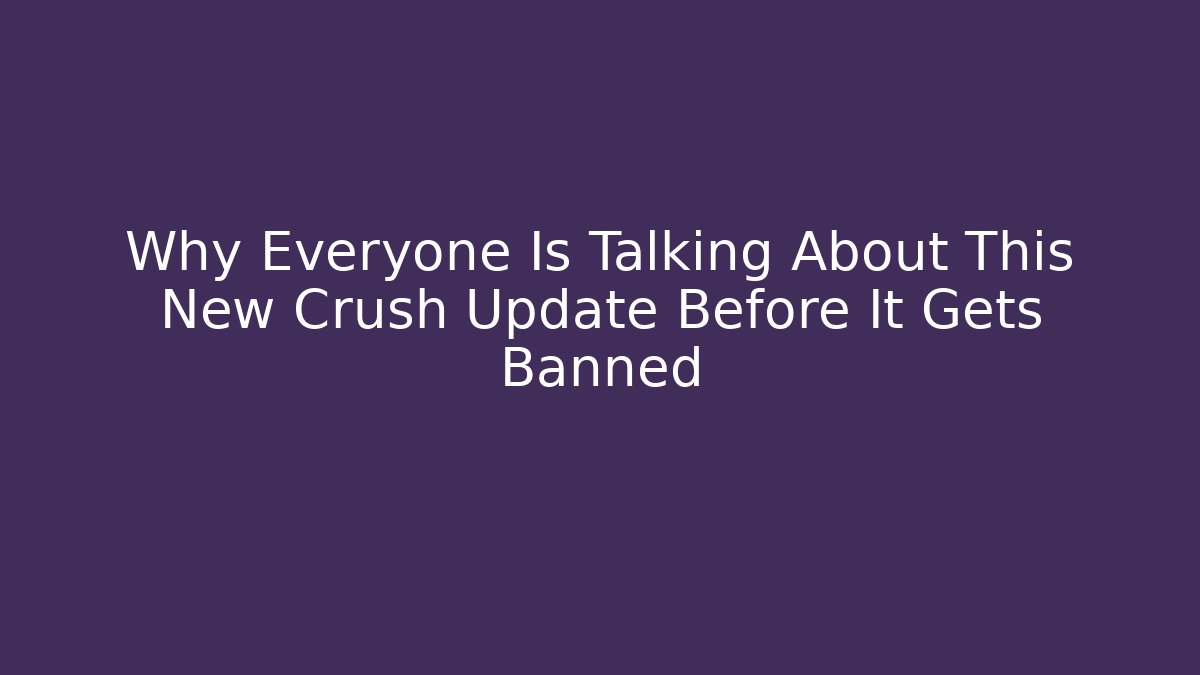 Why Everyone Is Talking About This New Crush Update Before It Gets Banned